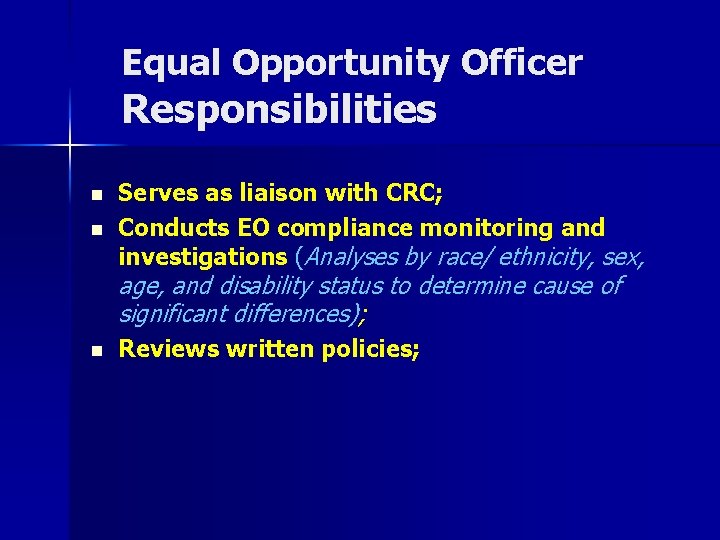 Equal Opportunity Officer Responsibilities

- Serves as liaison with CRC;
- Conducts EO compliance monitoring and investigations (Analyses by race/ ethnicity, sex, age, and disability status to determine cause of significant differences);
- Reviews written policies;